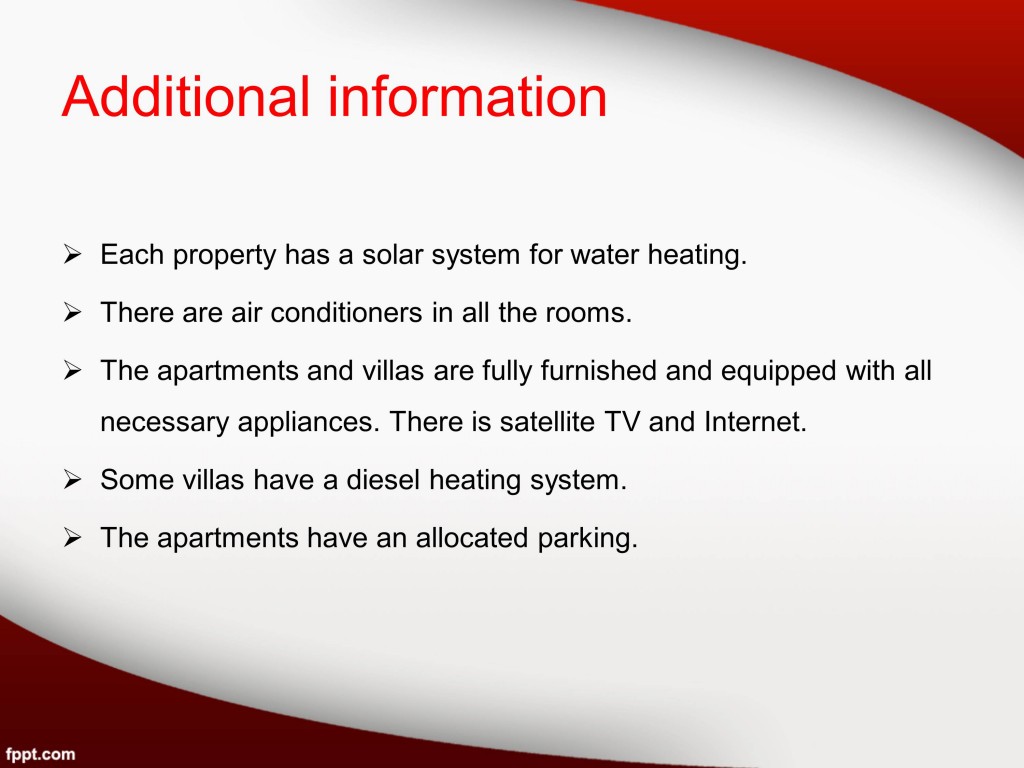 Additional information

➢ Each property has a solar system for water heating.

➢ There are air conditioners in all the rooms.

➢ The apartments and villas are fully furnished and equipped with all necessary appliances. There is satellite TV and Internet.

➢ Some villas have a diesel heating system.

➢ The apartments have an allocated parking.

fppt.com